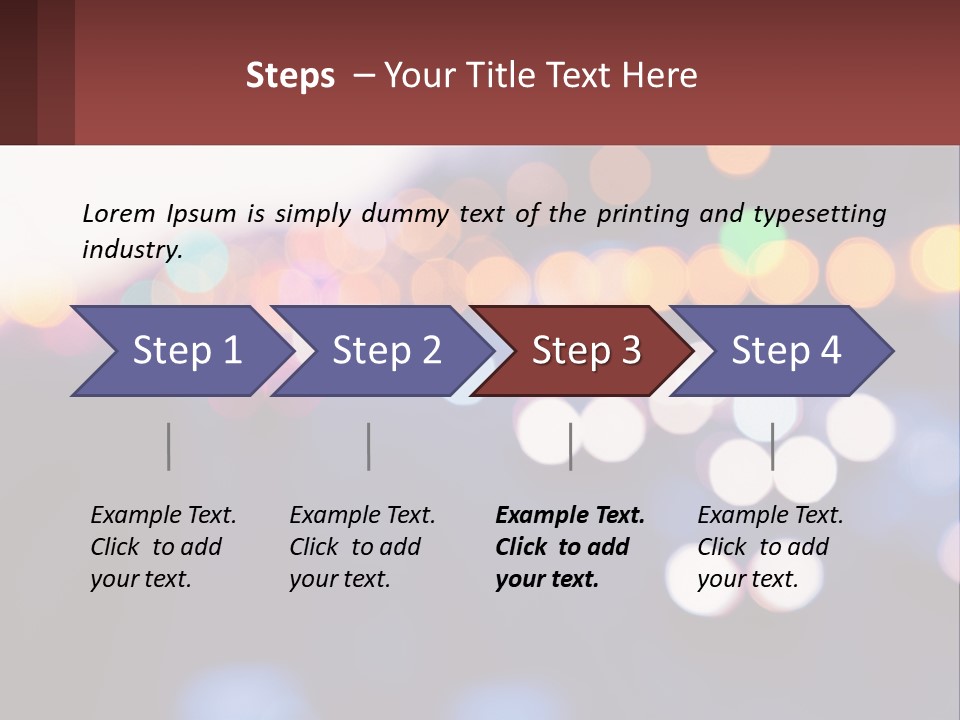 Steps – Your Title Text Here

Lorem Ipsum is simply dummy text of the printing and typesetting industry.

Step 1

Step 2

Step 3

Step 4

Example Text. Click to add your text.

Example Text. Click to add your text.

Example Text. Click to add your text.

Example Text. Click to add your text.